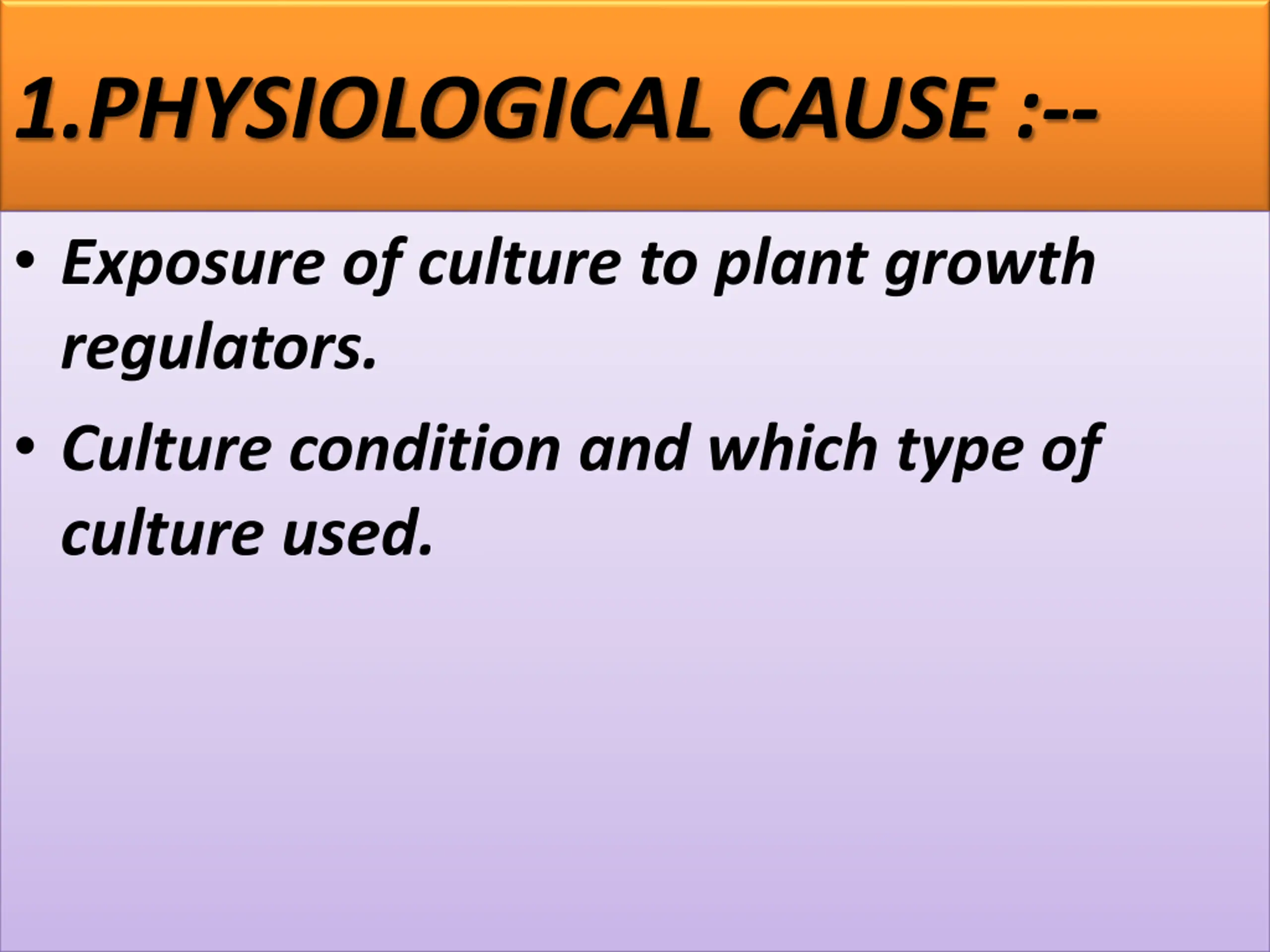 1.PHYSIOLOGICAL CAUSE :--

• Exposure of culture to plant growth regulators.

• Culture condition and which type of culture used.